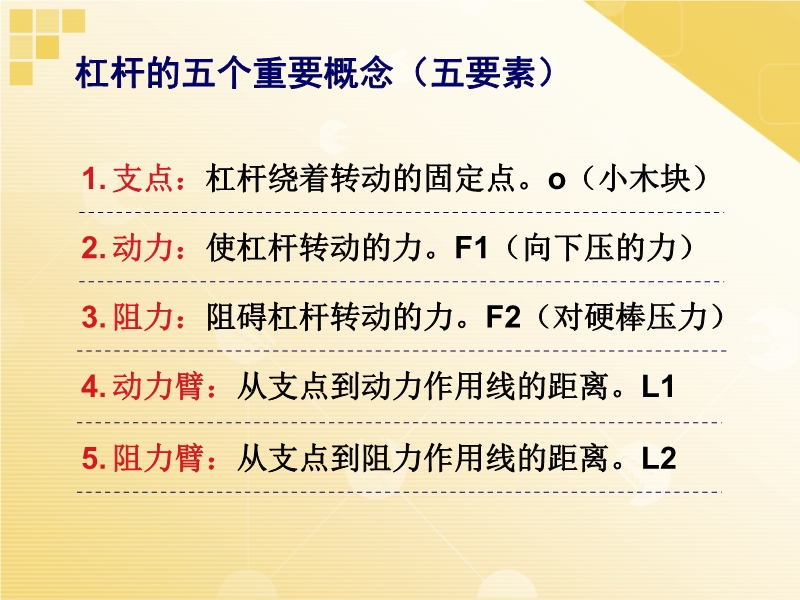 杠杆的五个重要概念（五要素）

1. 支点：杠杆绕着转动的固定点。o（小木块）

2. 动力：使杠杆转动的力。F1（向下压的力）

3. 阻力：阻碍杠杆转动的力。F2（对硬棒压力）

4. 动力臂：从支点到动力作用线的距离。L1

5. 阻力臂：从支点到阻力作用线的距离。L2